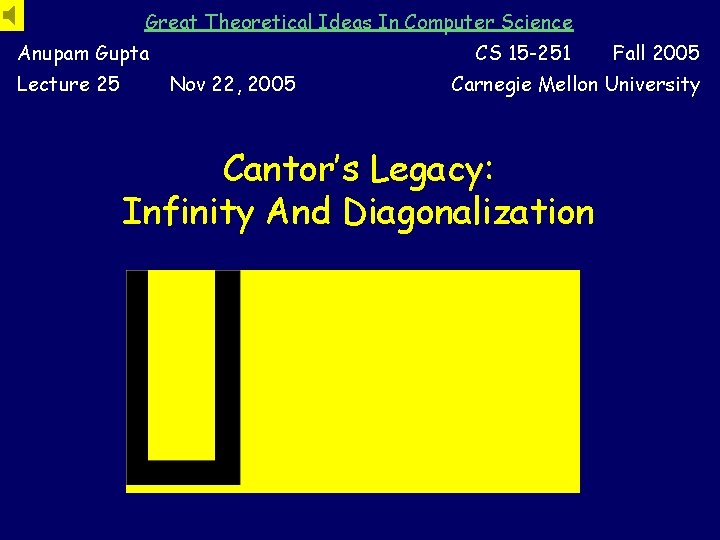 Great Theoretical Ideas In Computer Science

Anupam Gupta

CS 15-251 Fall 2005

Lecture 25 Nov 22, 2005

Carnegie Mellon University

Cantor's Legacy:
Infinity And Diagonalization